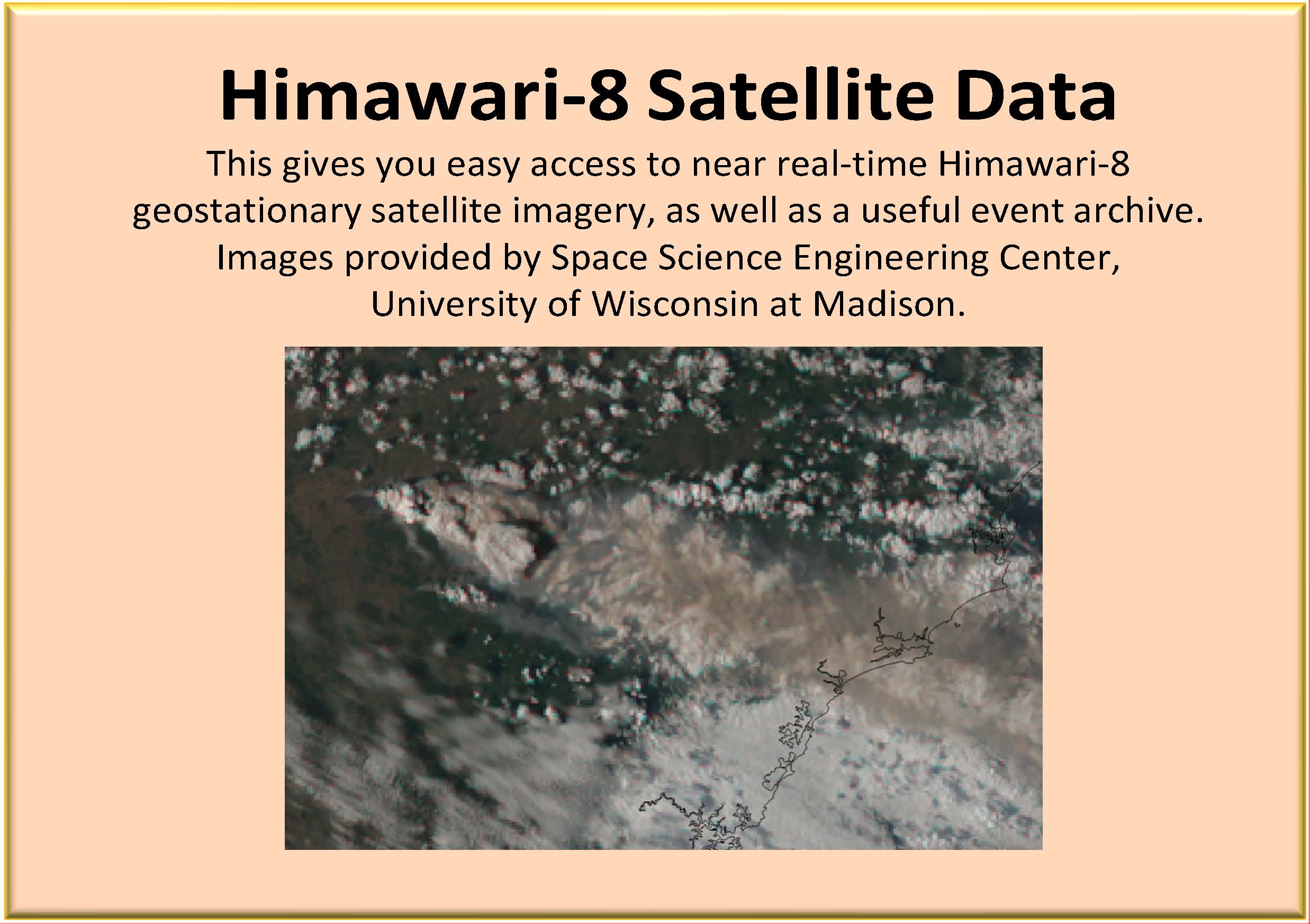 Himawari-8 Satellite Data

This gives you easy access to near real-time Himawari-8 geostationary satellite imagery, as well as a useful event archive. Images provided by Space Science Engineering Center, University of Wisconsin at Madison.